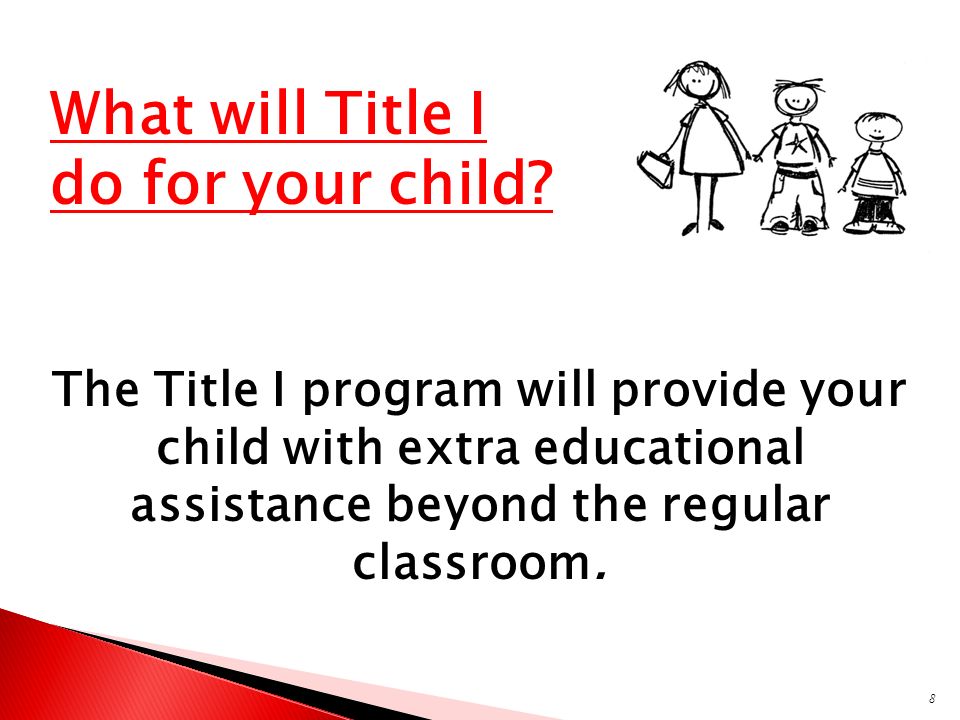 What will Title I do for your child?

The Title I program will provide your child with extra educational assistance beyond the regular classroom.

8